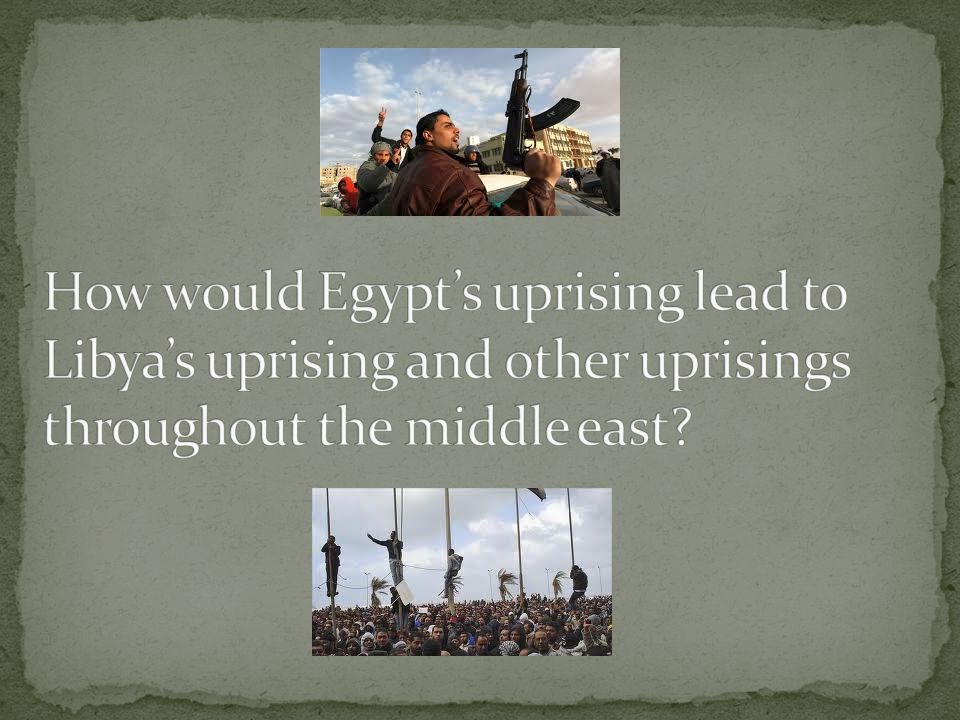 How would Egypt's uprising lead to Libya's uprising and other uprisings throughout the middle east?